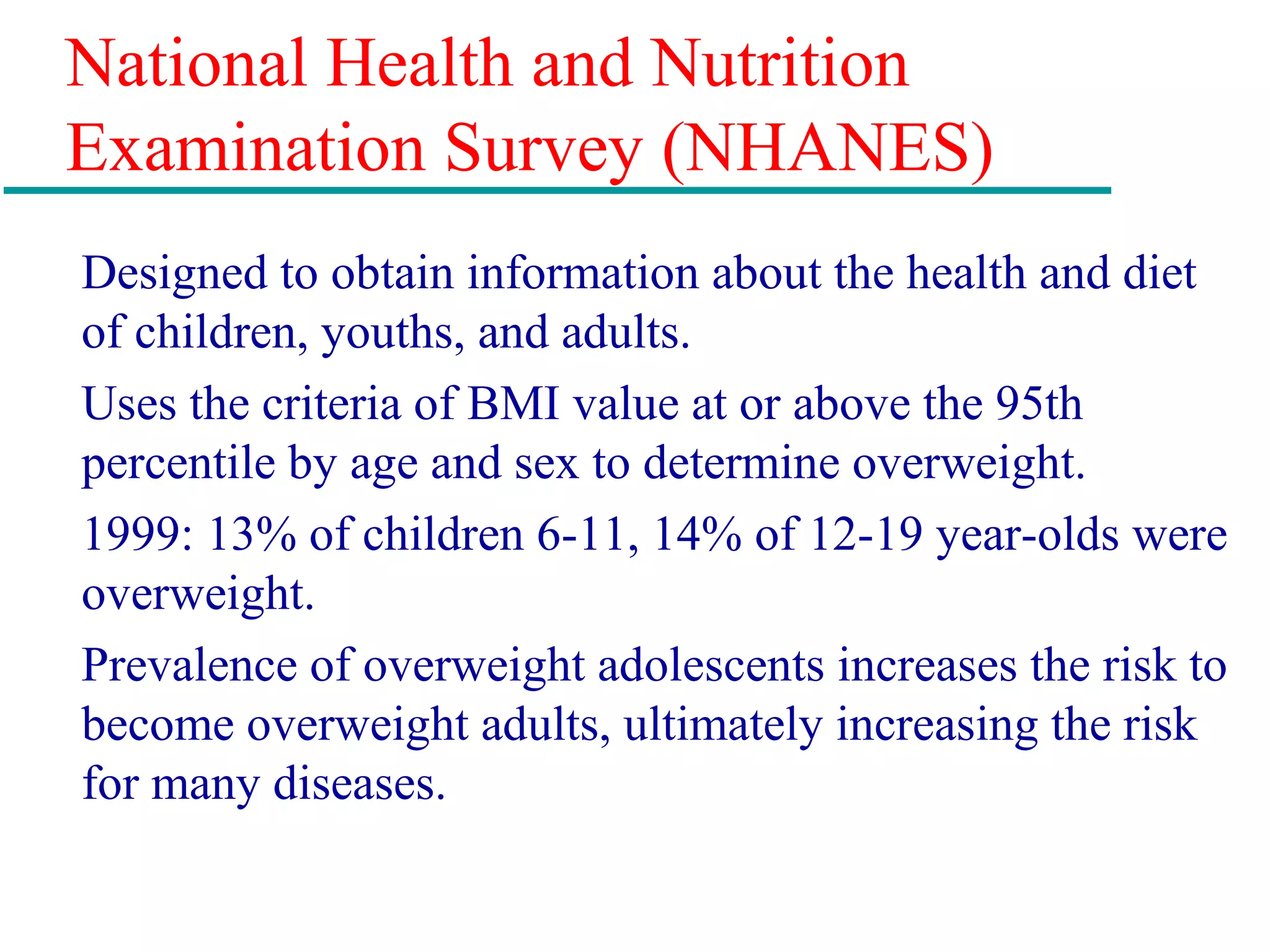 National Health and Nutrition Examination Survey (NHANES)

Designed to obtain information about the health and diet of children, youths, and adults.

Uses the criteria of BMI value at or above the 95th percentile by age and sex to determine overweight.

1999: 13% of children 6-11, 14% of 12-19 year-olds were overweight.

Prevalence of overweight adolescents increases the risk to become overweight adults, ultimately increasing the risk for many diseases.